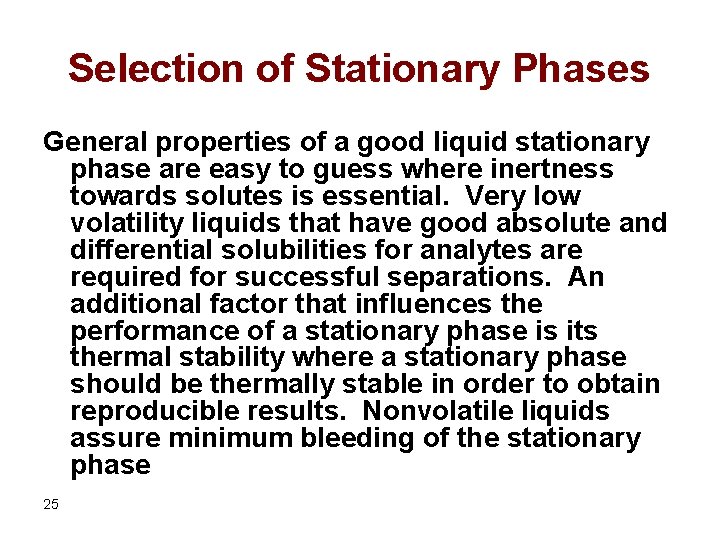 Selection of Stationary Phases

General properties of a good liquid stationary phase are easy to guess where inertness towards solutes is essential. Very low volatility liquids that have good absolute and differential solubilities for analytes are required for successful separations. An additional factor that influences the performance of a stationary phase is its thermal stability where a stationary phase should be thermally stable in order to obtain reproducible results. Nonvolatile liquids assure minimum bleeding of the stationary phase

25